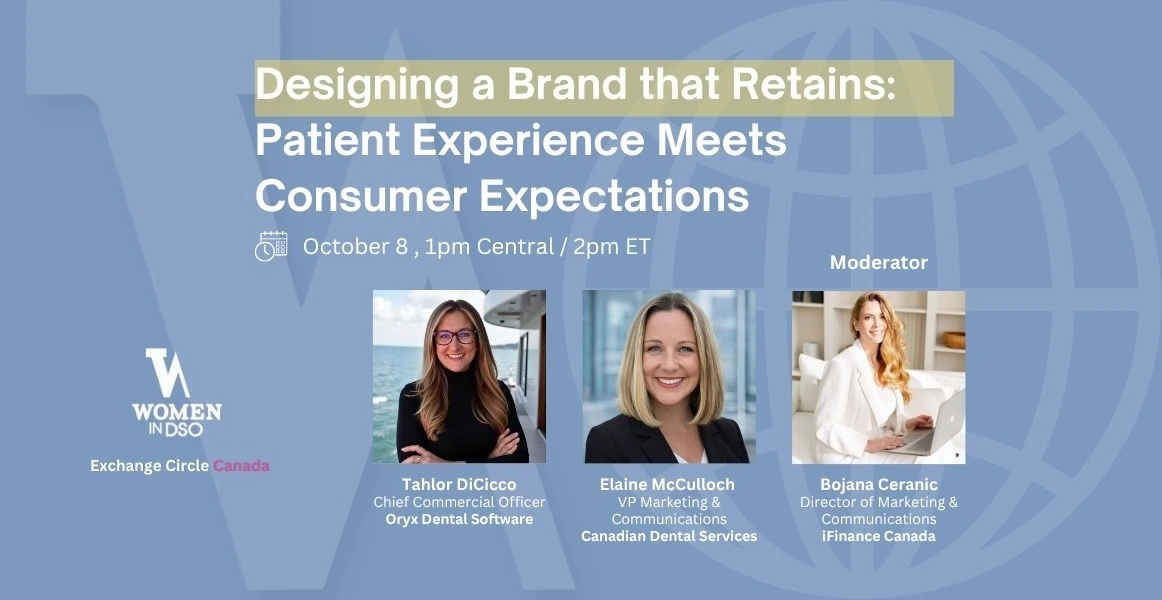 Designing a Brand that Retains: Patient Experience Meets Consumer Expectations

October 8 , 1pm Central / 2pm ET

Moderator

WOMEN IN DSO

Exchange Circle Canada

Tahlor DiCicco
Chief Commercial Officer
Oryx Dental Software

Elaine McCulloch
VP Marketing & Communications
Canadian Dental Services

Bojana Ceranic
Director of Marketing & Communications
iFinance Canada